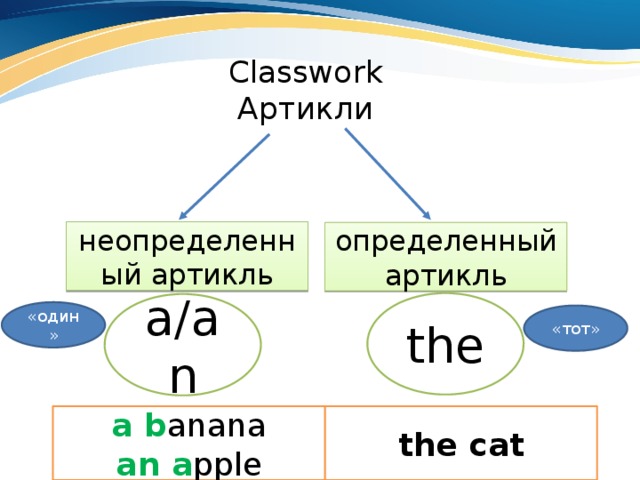 Classwork
Артикли

неопределенный артикль

определенный артикль

«один»

a/an

the

«тот»

| a banana an apple | the cat |
|---|---|